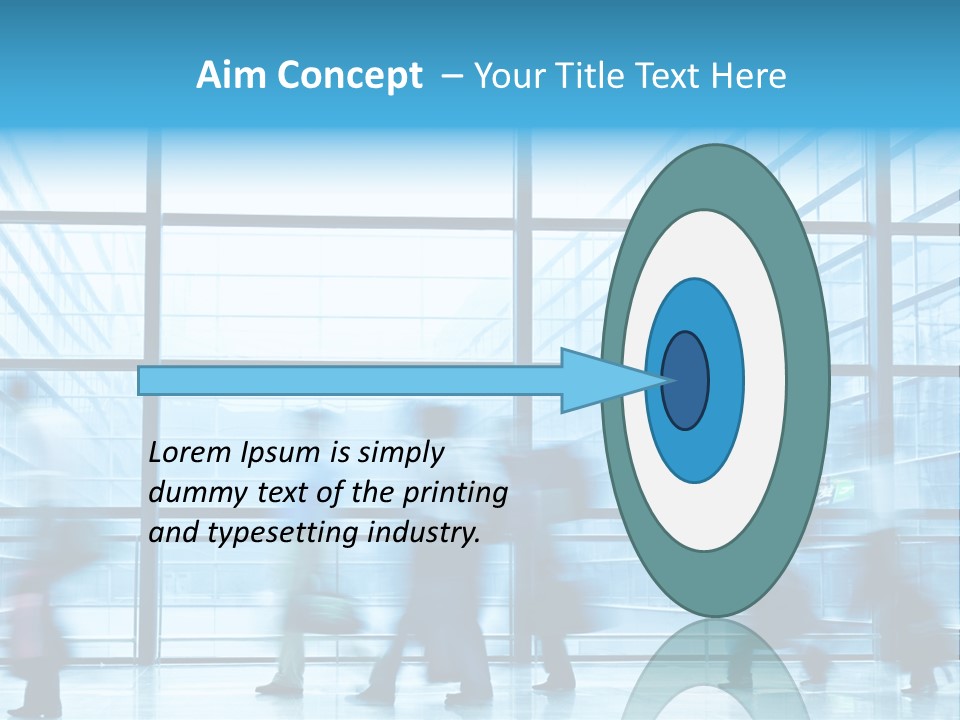 Aim Concept – Your Title Text Here

Lorem Ipsum is simply dummy text of the printing and typesetting industry.